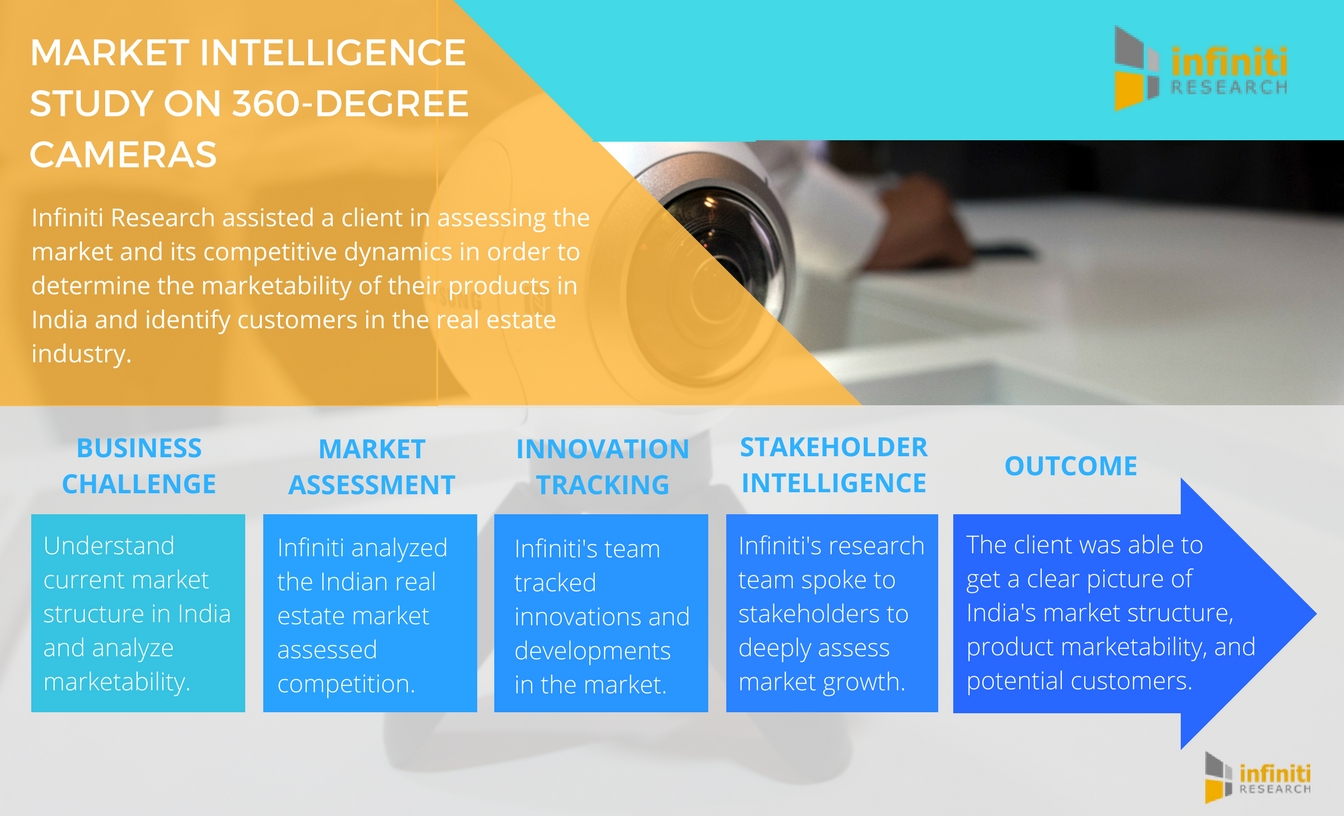 MARKET INTELLIGENCE STUDY ON 360-DEGREE CAMERAS

infiniti RESEARCH

Infiniti Research assisted a client in assessing the market and its competitive dynamics in order to determine the marketability of their products in India and identify customers in the real estate industry.

BUSINESS CHALLENGE

Understand current market structure in India and analyze marketability.

MARKET ASSESSMENT

Infiniti analyzed the Indian real estate market assessed competition.

INNOVATION TRACKING

Infiniti's team tracked innovations and developments in the market.

STAKEHOLDER INTELLIGENCE

Infiniti's research team spoke to stakeholders to deeply assess market growth.

OUTCOME

The client was able to get a clear picture of India's market structure, product marketability, and potential customers.

infiniti RESEARCH